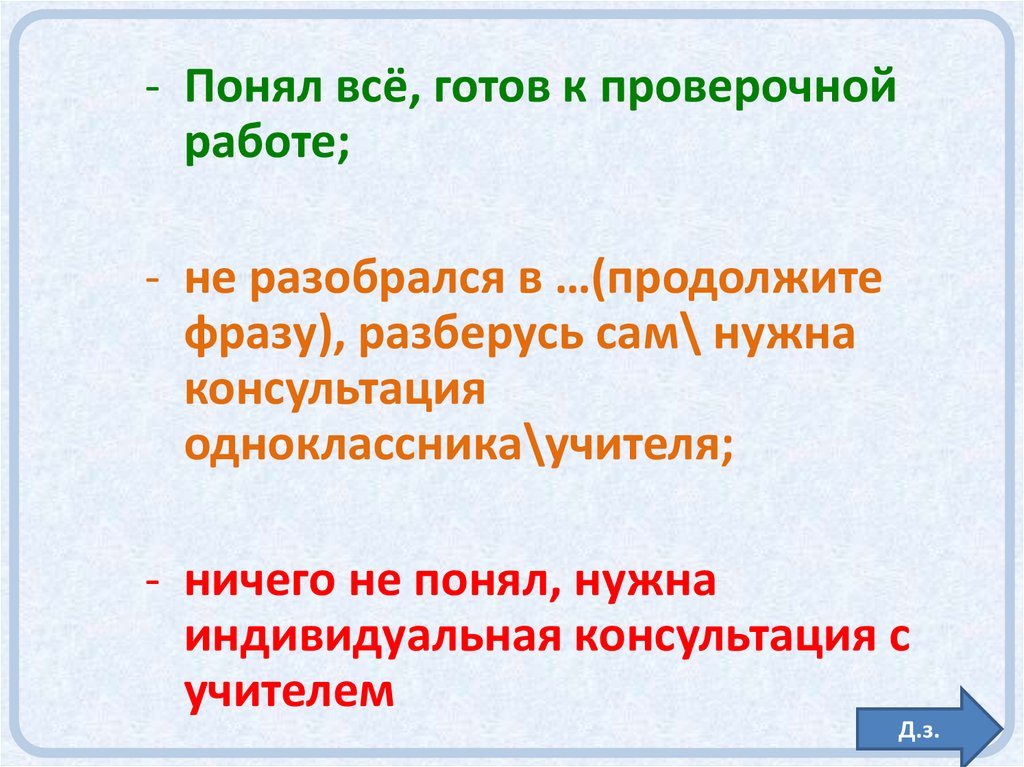 - Понял всё, готов к проверочной работе;

- не разобрался в …(продолжите фразу), разберусь сам\ нужна консультация одноклассника\учителя;

- ничего не понял, нужна индивидуальная консультация с учителем

Д.з.